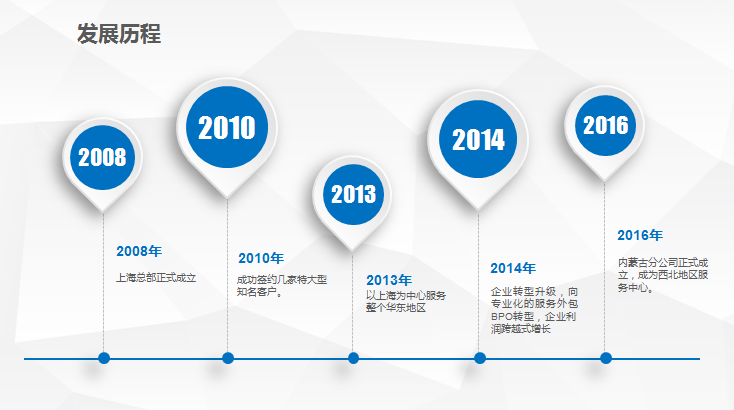 发展历程

2008

2010

2013

2014

2016

2008年

上海总部正式成立

2010年

成功签约几家特大型知名客户。

2013年

以上海为中心服务整个华东地区

2014年

企业转型升级，向专业化的服务外包BPO转型，企业利润跨越式增长

2016年

内蒙古分公司正式成立，成为西北地区服务中心。